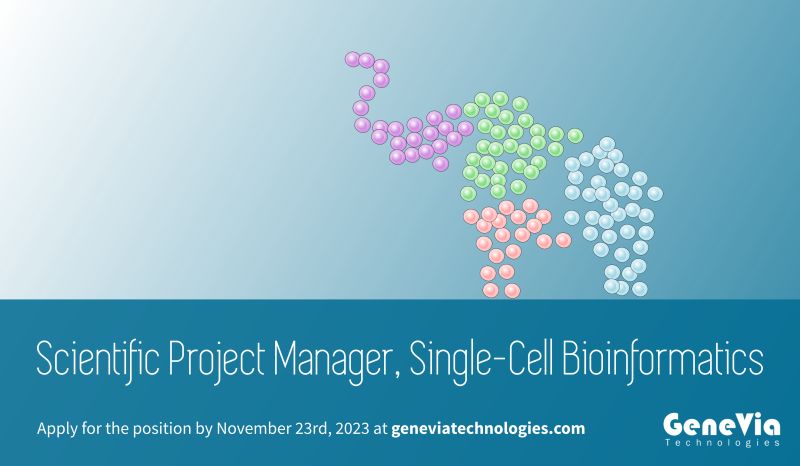 Scientific Project Manager, Single-Cell Bioinformatics

Apply for the position by November 23rd, 2023 at geneviatechnologies.com

GeneVia
Technologies